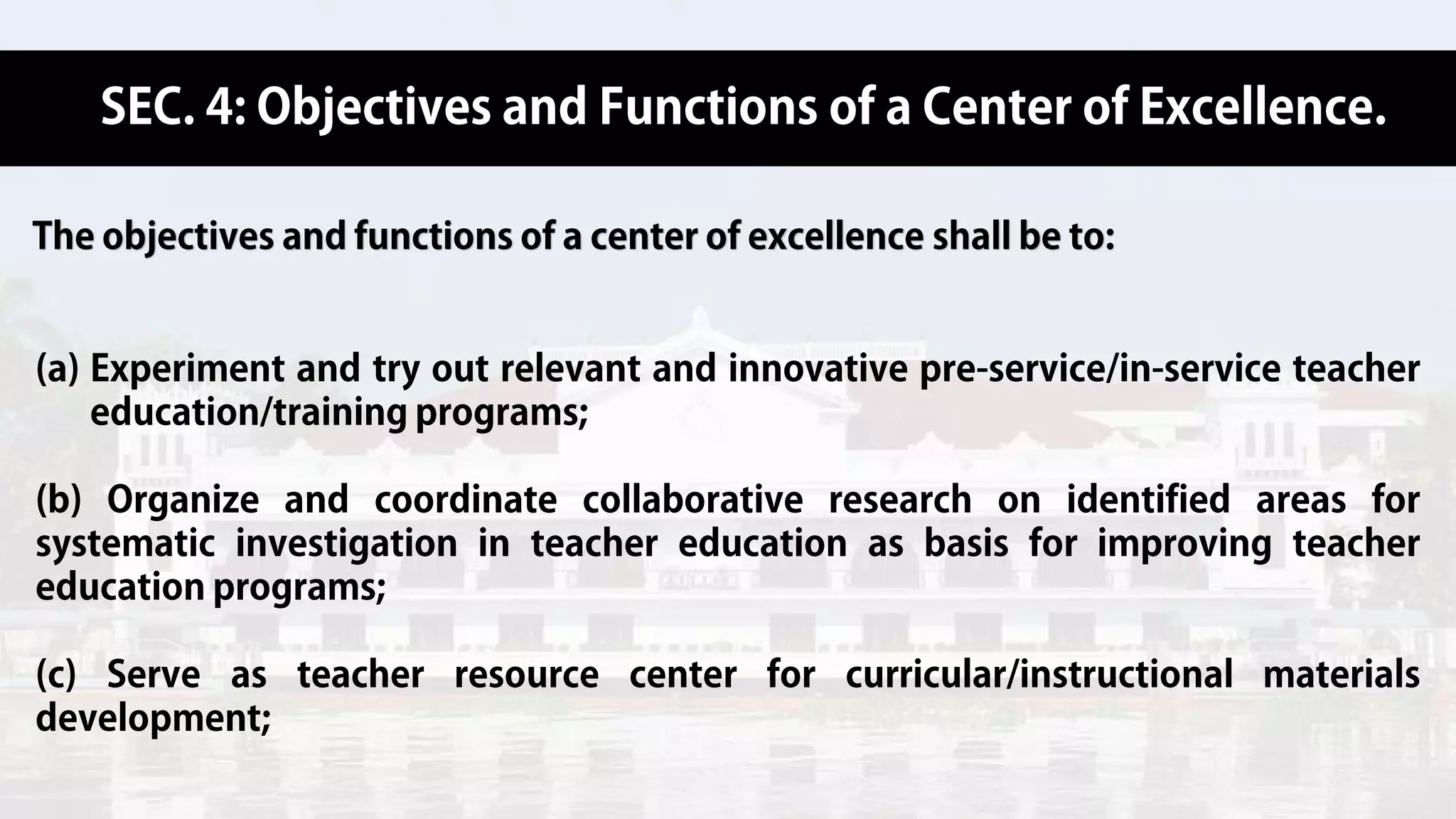 SEC. 4: Objectives and Functions of a Center of Excellence.

The objectives and functions of a center of excellence shall be to:

(a) Experiment and try out relevant and innovative pre-service/in-service teacher education/training programs;

(b) Organize and coordinate collaborative research on identified areas for systematic investigation in teacher education as basis for improving teacher education programs;

(c) Serve as teacher resource center for curricular/instructional materials development;